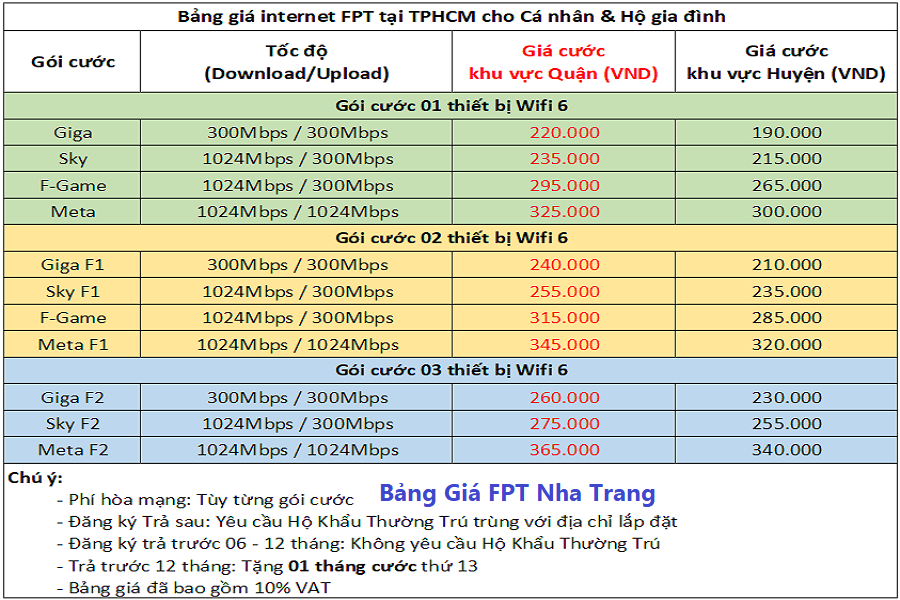 Bảng giá internet FPT tại TPHCM cho Cá nhân & Hộ gia đình

| Gói cước | Tốc độ (Download/Upload) | Giá cước khu vực Quận (VND) | Giá cước khu vực Huyện (VND) |
|---|---|---|---|
| Gói cước 01 thiết bị Wifi 6 | | | |
| Giga | 300Mbps / 300Mbps | 220.000 | 190.000 |
| Sky | 1024Mbps / 300Mbps | 235.000 | 215.000 |
| F-Game | 1024Mbps / 300Mbps | 295.000 | 265.000 |
| Meta | 1024Mbps / 1024Mbps | 325.000 | 300.000 |
| Gói cước 02 thiết bị Wifi 6 | | | |
| Giga F1 | 300Mbps / 300Mbps | 240.000 | 210.000 |
| Sky F1 | 1024Mbps / 300Mbps | 255.000 | 235.000 |
| F-Game | 1024Mbps / 300Mbps | 315.000 | 285.000 |
| Meta F1 | 1024Mbps / 1024Mbps | 345.000 | 320.000 |
| Gói cước 03 thiết bị Wifi 6 | | | |
| Giga F2 | 300Mbps / 300Mbps | 260.000 | 230.000 |
| Sky F2 | 1024Mbps / 300Mbps | 275.000 | 255.000 |
| Meta F2 | 1024Mbps / 1024Mbps | 365.000 | 340.000 |

Chú ý:
- Phí hòa mạng: Tùy từng gói cước
Bảng Giá FPT Nha Trang
- Đăng ký Trả sau: Yêu cầu Hộ Khẩu Thường Trú trùng với địa chỉ lắp đặt
- Đăng ký trả trước 06 - 12 tháng: Không yêu cầu Hộ Khẩu Thường Trú
- Trả trước 12 tháng: Tặng 01 tháng cước thứ 13
- Bảng giá đã bao gồm 10% VAT